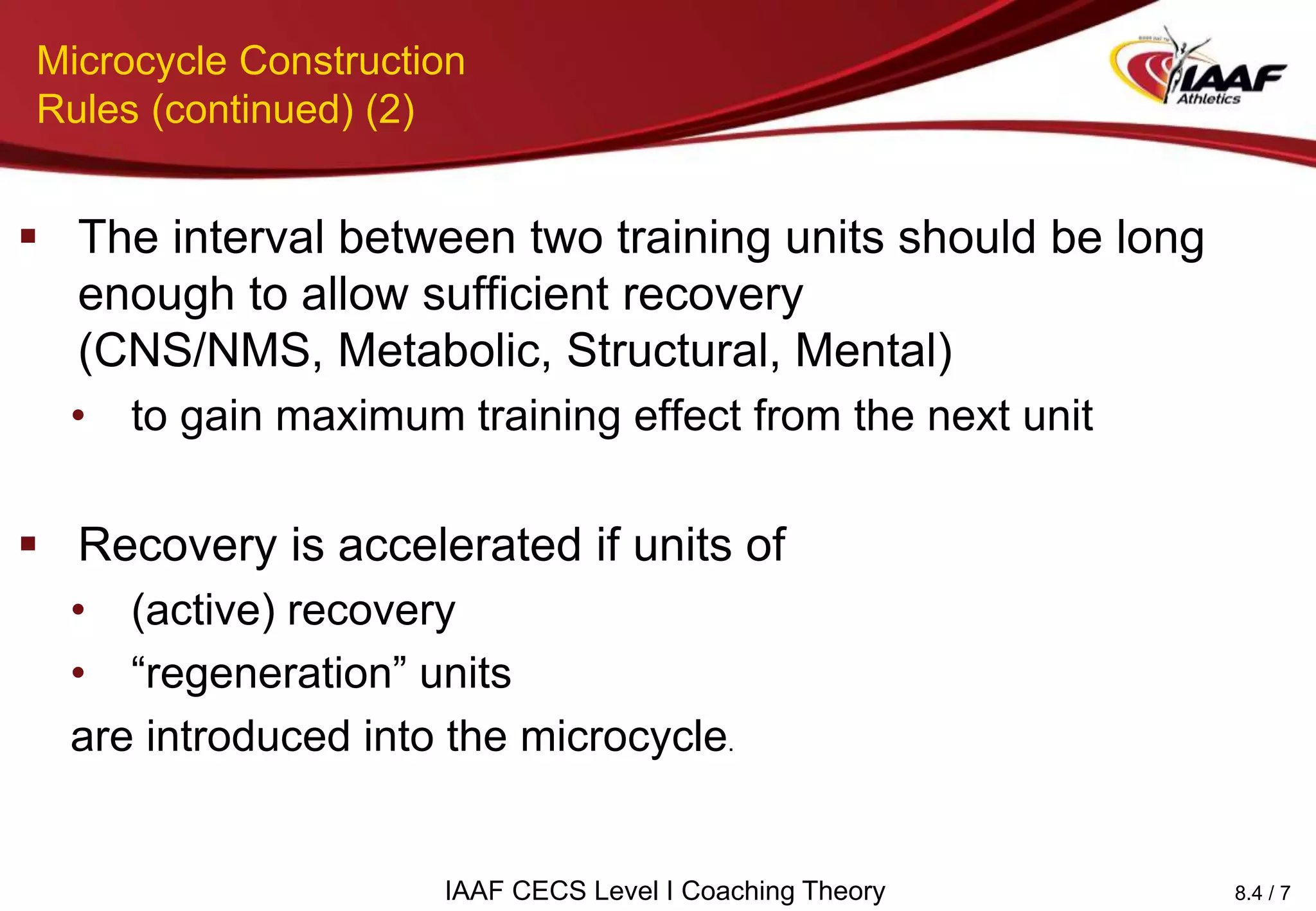 Microcycle Construction Rules (continued) (2)

IAAF Athletics

▪ The interval between two training units should be long enough to allow sufficient recovery (CNS/NMS, Metabolic, Structural, Mental)

• to gain maximum training effect from the next unit

▪ Recovery is accelerated if units of

• (active) recovery

• “regeneration” units

are introduced into the microcycle.

IAAF CECS Level I Coaching Theory

8.4 / 7